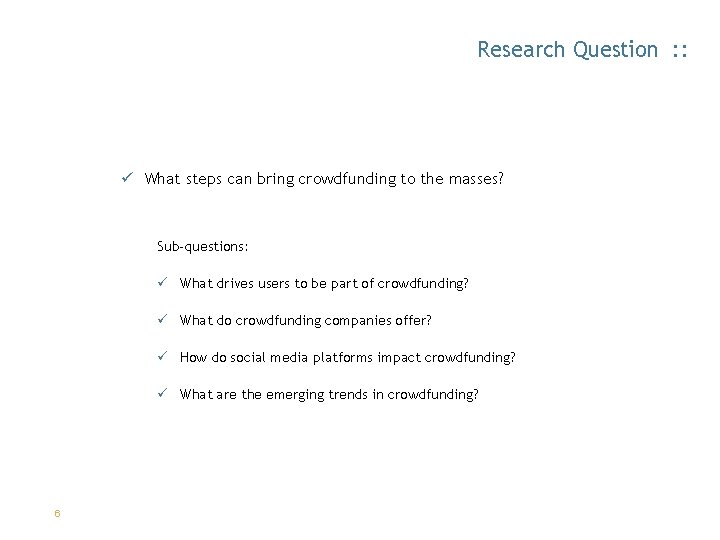 Research Question ::

✓ What steps can bring crowdfunding to the masses?

Sub-questions:

✓ What drives users to be part of crowdfunding?

✓ What do crowdfunding companies offer?

✓ How do social media platforms impact crowdfunding?

✓ What are the emerging trends in crowdfunding?

6